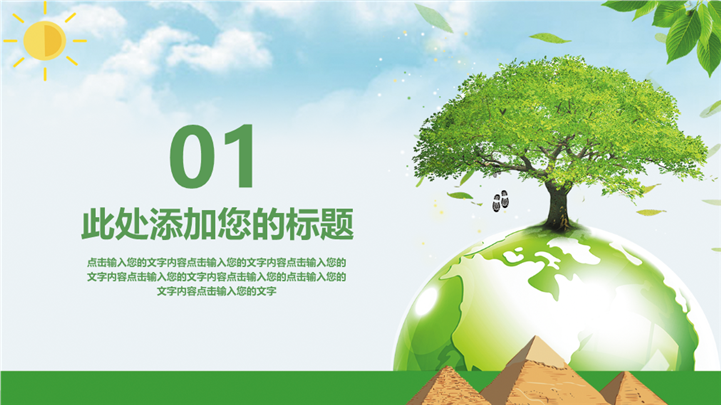 01

此处添加您的标题

点击输入您的文字内容点击输入您的文字内容点击输入您的文字内容点击输入您的文字内容点击输入您的点击输入您的文字内容点击输入您的文字